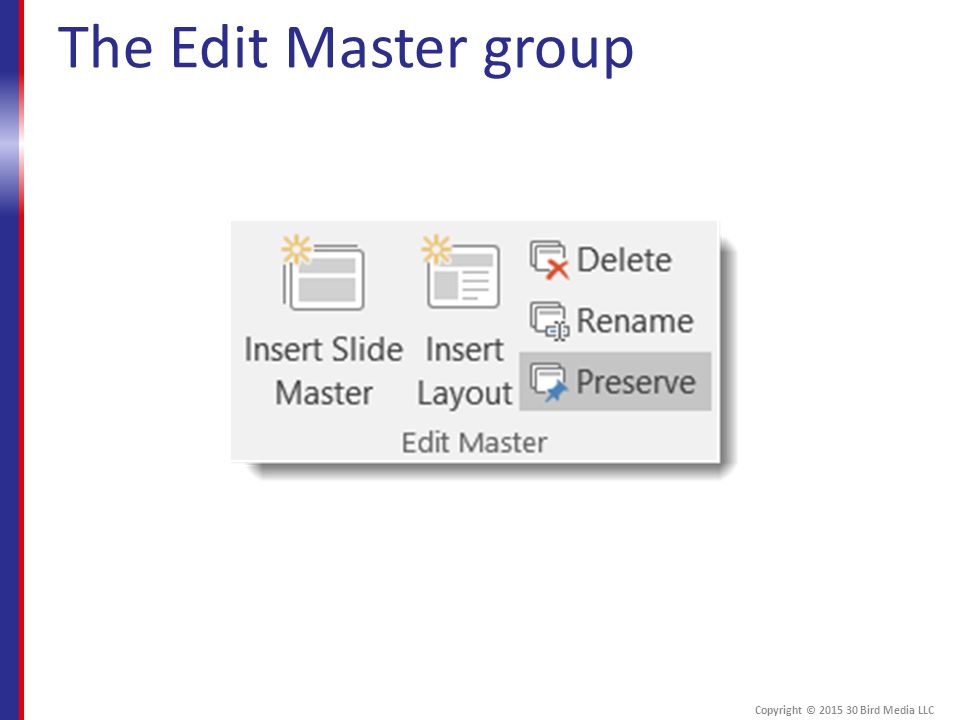 The Edit Master group

Insert Slide Master

Insert Layout

Delete

Rename

Preserve

Edit Master

Copyright © 2015 30 Bird Media LLC